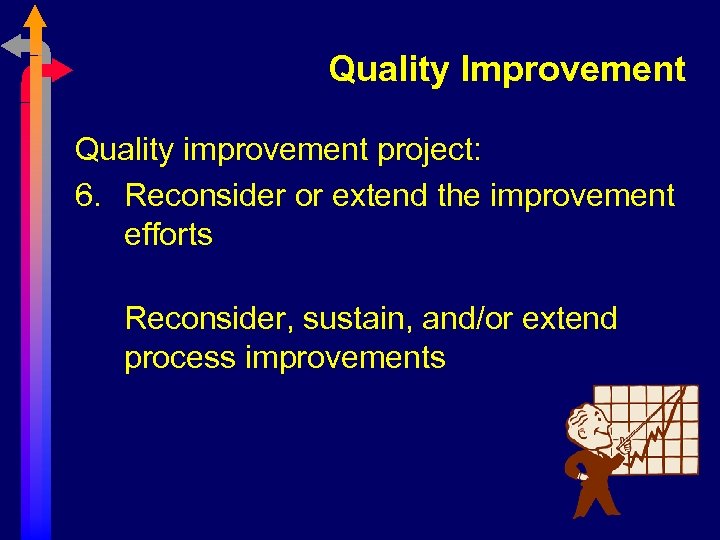 Quality Improvement

Quality improvement project:

6. Reconsider or extend the improvement efforts

Reconsider, sustain, and/or extend process improvements